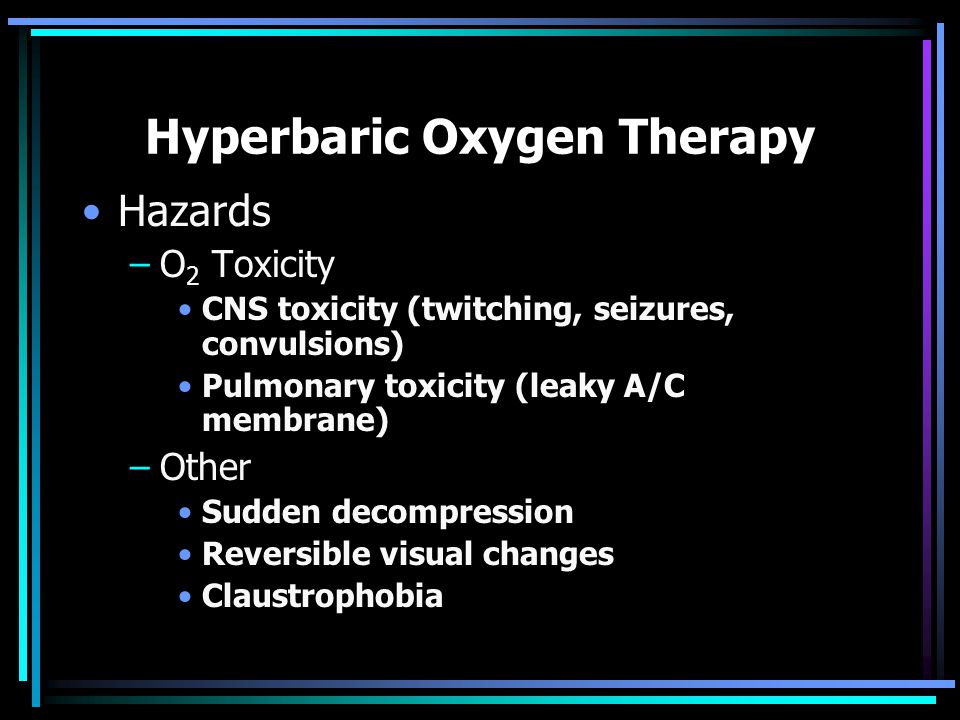 Hyperbaric Oxygen Therapy

• Hazards

– $O_2$ Toxicity

• CNS toxicity (twitching, seizures, convulsions)

• Pulmonary toxicity (leaky A/C membrane)

– Other

• Sudden decompression

• Reversible visual changes

• Claustrophobia